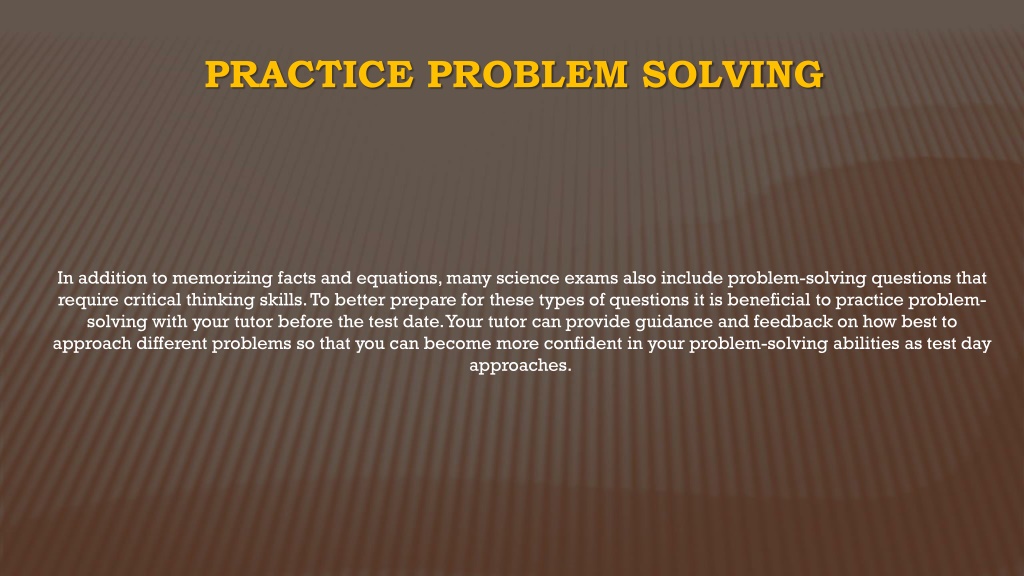 PRACTICE PROBLEM SOLVING

In addition to memorizing facts and equations, many science exams also include problem-solving questions that require critical thinking skills. To better prepare for these types of questions it is beneficial to practice problem-solving with your tutor before the test date. Your tutor can provide guidance and feedback on how best to approach different problems so that you can become more confident in your problem-solving abilities as test day approaches.